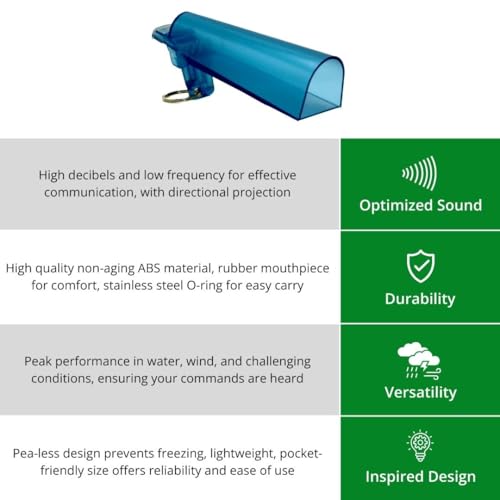 High decibels and low frequency for effective communication, with directional projection

Optimized Sound

High quality non-aging ABS material, rubber mouthpiece for comfort, stainless steel O-ring for easy carry

Durability

Peak performance in water, wind, and challenging conditions, ensuring your commands are heard

Versatility

Pea-less design prevents freezing, lightweight, pocket-friendly size offers reliability and ease of use

Inspired Design